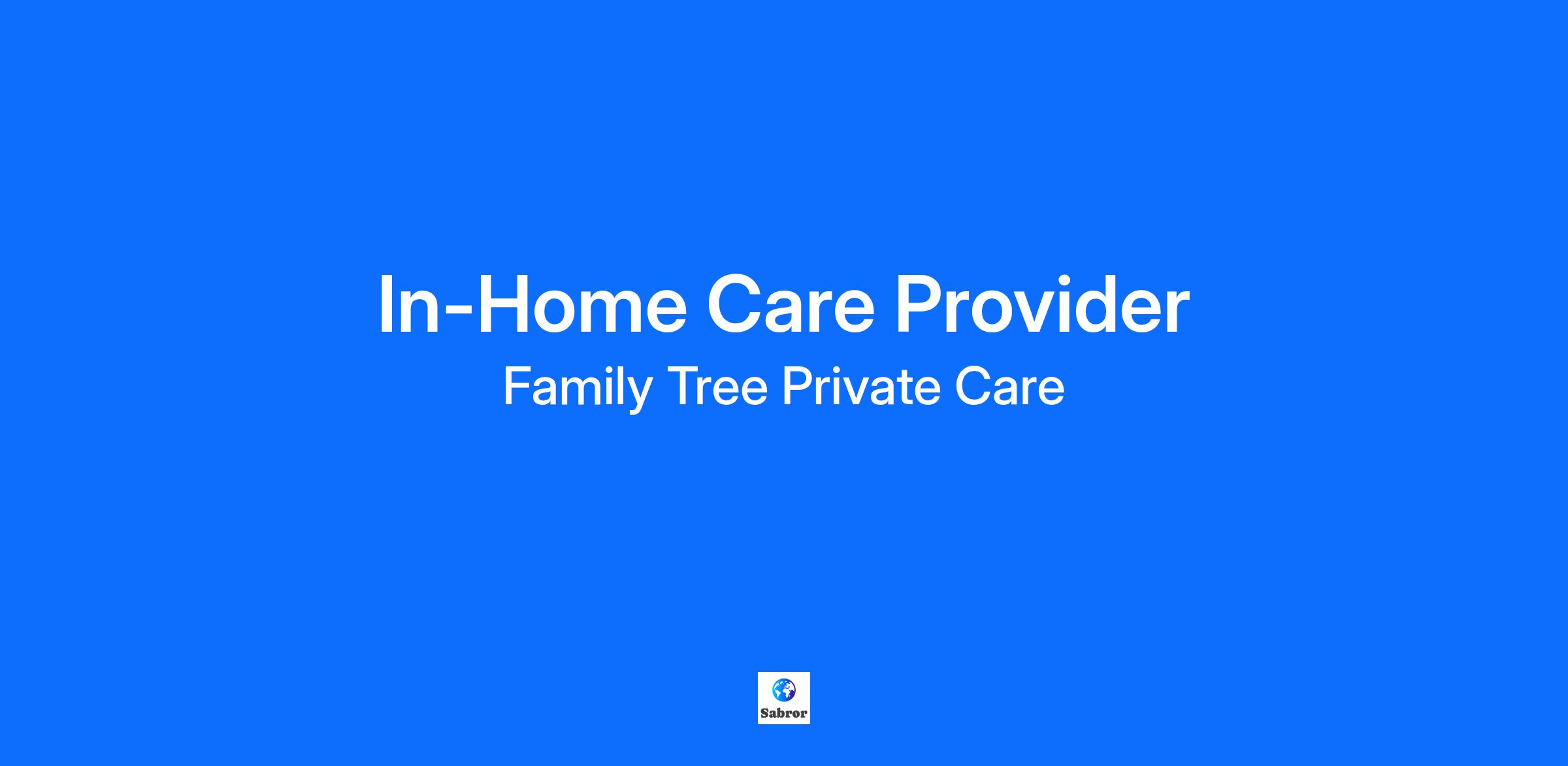 In-Home Care Provider

Family Tree Private Care

Sabror